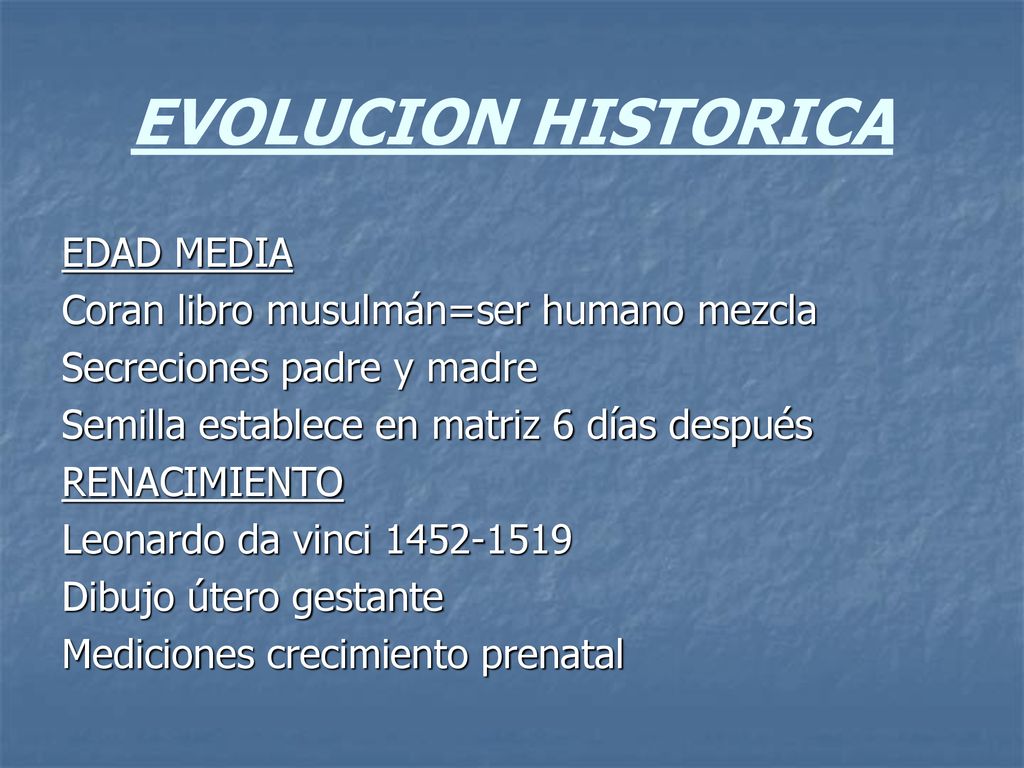 EVOLUCION HISTORICA

EDAD MEDIA
Coran libro musulmán=ser humano mezcla
Secreciones padre y madre
Semilla establece en matriz 6 días después
RENACIMIENTO
Leonardo da vinci 1452-1519
Dibujo útero gestante
Mediciones crecimiento prenatal